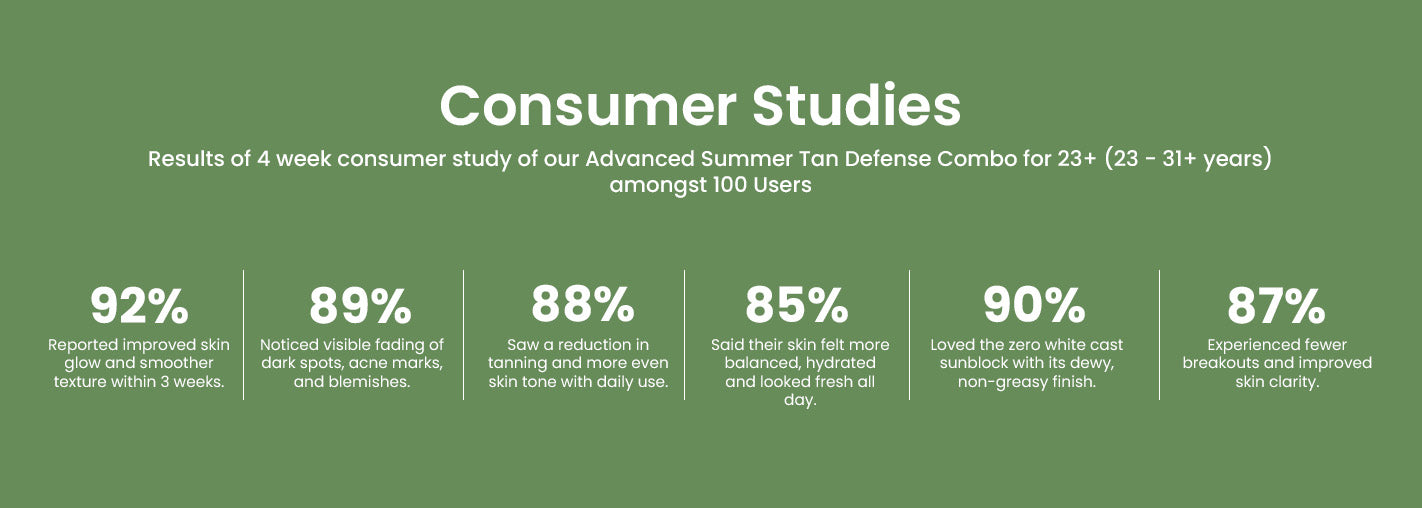 Consumer Studies

Results of 4 week consumer study of our Advanced Summer Tan Defense Combo for 23+ (23 - 31+ years) amongst 100 Users

92%
Reported improved skin glow and smoother texture within 3 weeks.

89%
Noticed visible fading of dark spots, acne marks, and blemishes.

88%
Saw a reduction in tanning and more even skin tone with daily use.

85%
Said their skin felt more balanced, hydrated and looked fresh all day.

90%
Loved the zero white cast sunblock with its dewy, non-greasy finish.

87%
Experienced fewer breakouts and improved skin clarity.